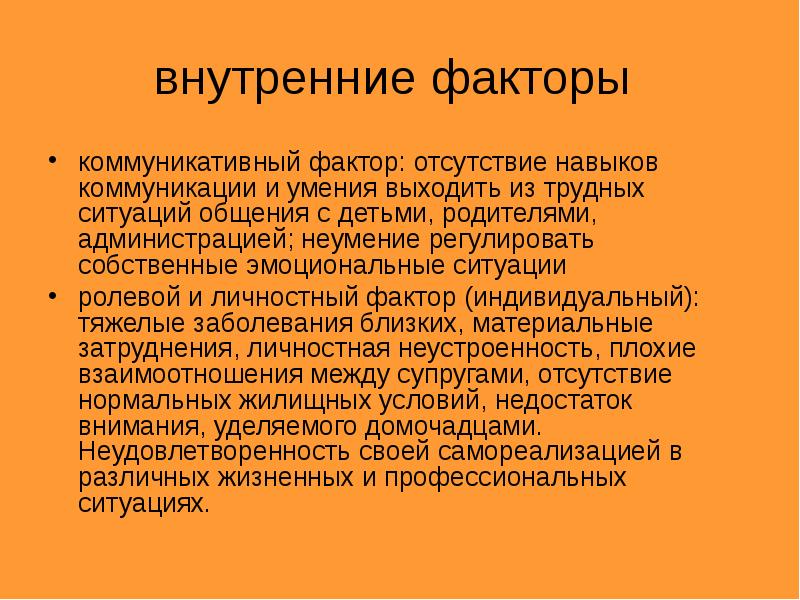 внутренние факторы

• коммуникативный фактор: отсутствие навыков коммуникации и умения выходить из трудных ситуаций общения с детьми, родителями, администрацией; неумение регулировать собственные эмоциональные ситуации

• ролевой и личностный фактор (индивидуальный): тяжелые заболевания близких, материальные затруднения, личностная неустроенность, плохие взаимоотношения между супругами, отсутствие нормальных жилищных условий, недостаток внимания, уделяемого домочадцами. Неудовлетворенность своей самореализацией в различных жизненных и профессиональных ситуациях.